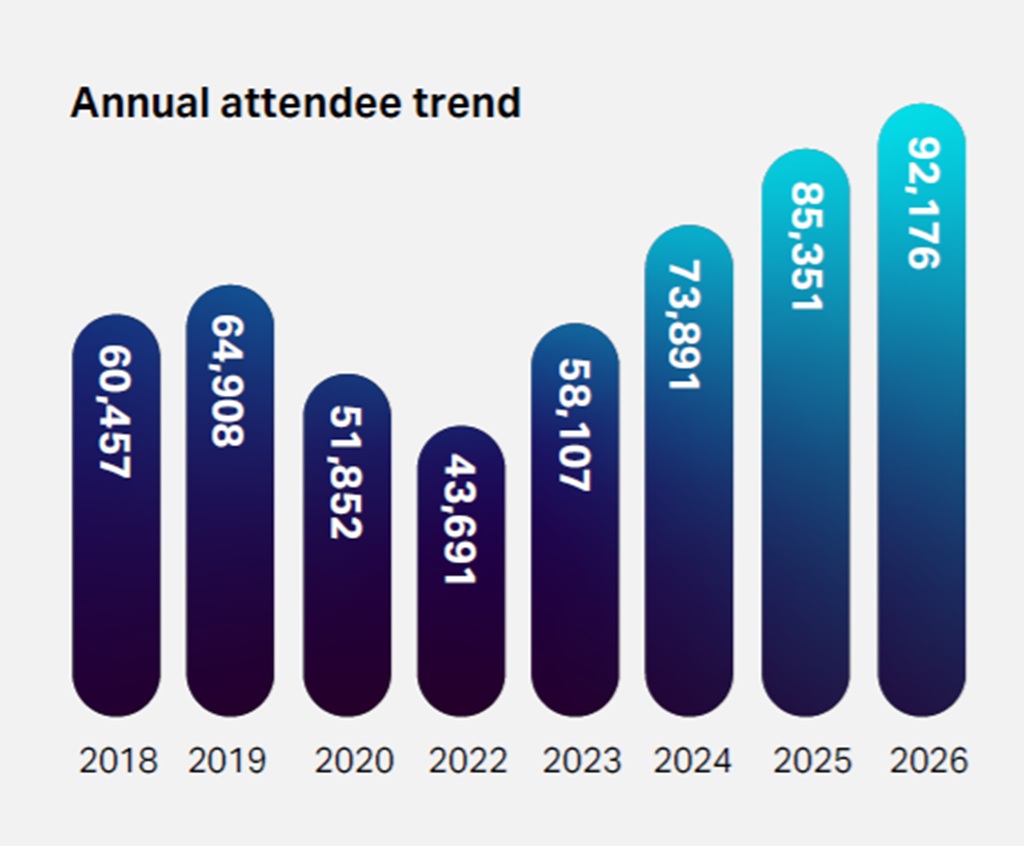 Annual attendee trend

60,457
64,908
51,852
43,691
58,107
73,891
85,351
92,176

2018 2019 2020 2022 2023 2024 2025 2026